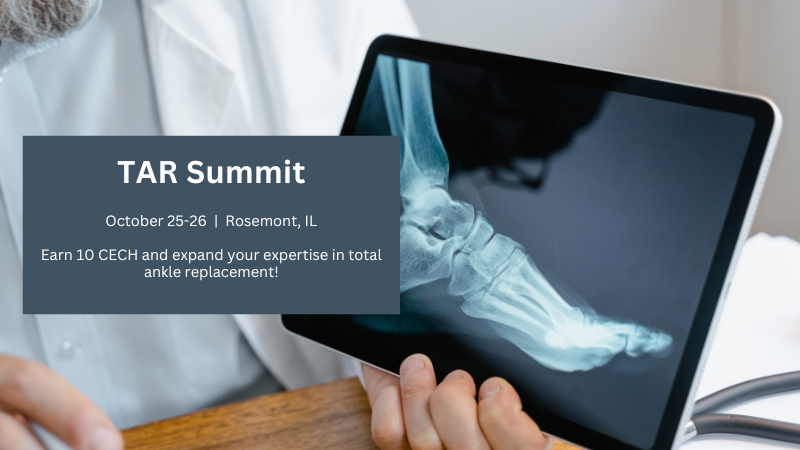 TAR Summit

October 25-26 | Rosemont, IL

Earn 10 CECH and expand your expertise in total ankle replacement!